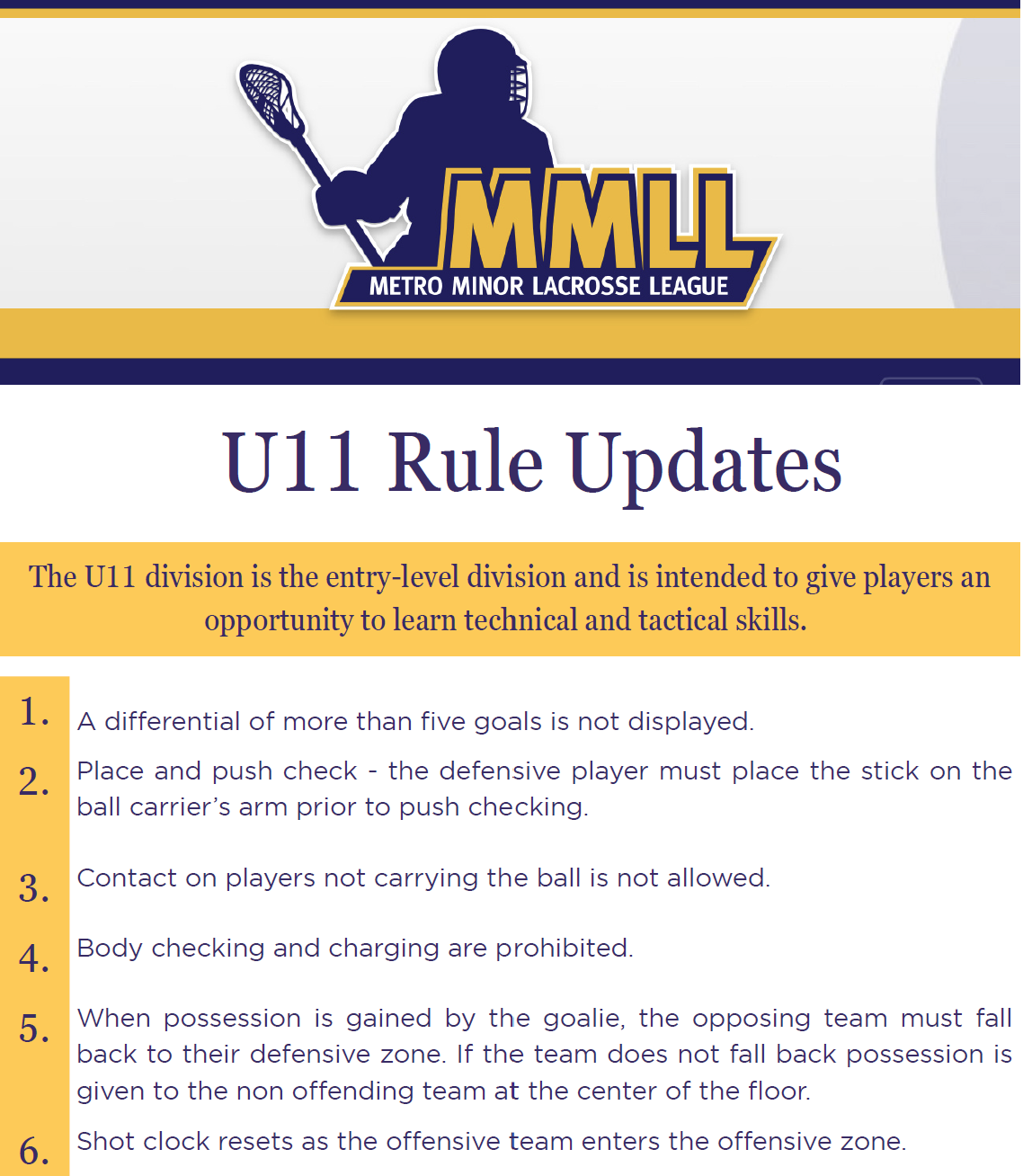 MMLL
METRO MINOR LACROSSE LEAGUE

U11 Rule Updates

The U11 division is the entry-level division and is intended to give players an opportunity to learn technical and tactical skills.

1. A differential of more than five goals is not displayed.

2. Place and push check - the defensive player must place the stick on the ball carrier's arm prior to push checking.

3. Contact on players not carrying the ball is not allowed.

4. Body checking and charging are prohibited.

5. When possession is gained by the goalie, the opposing team must fall back to their defensive zone. If the team does not fall back possession is given to the non offending team at the center of the floor.

6. Shot clock resets as the offensive team enters the offensive zone.